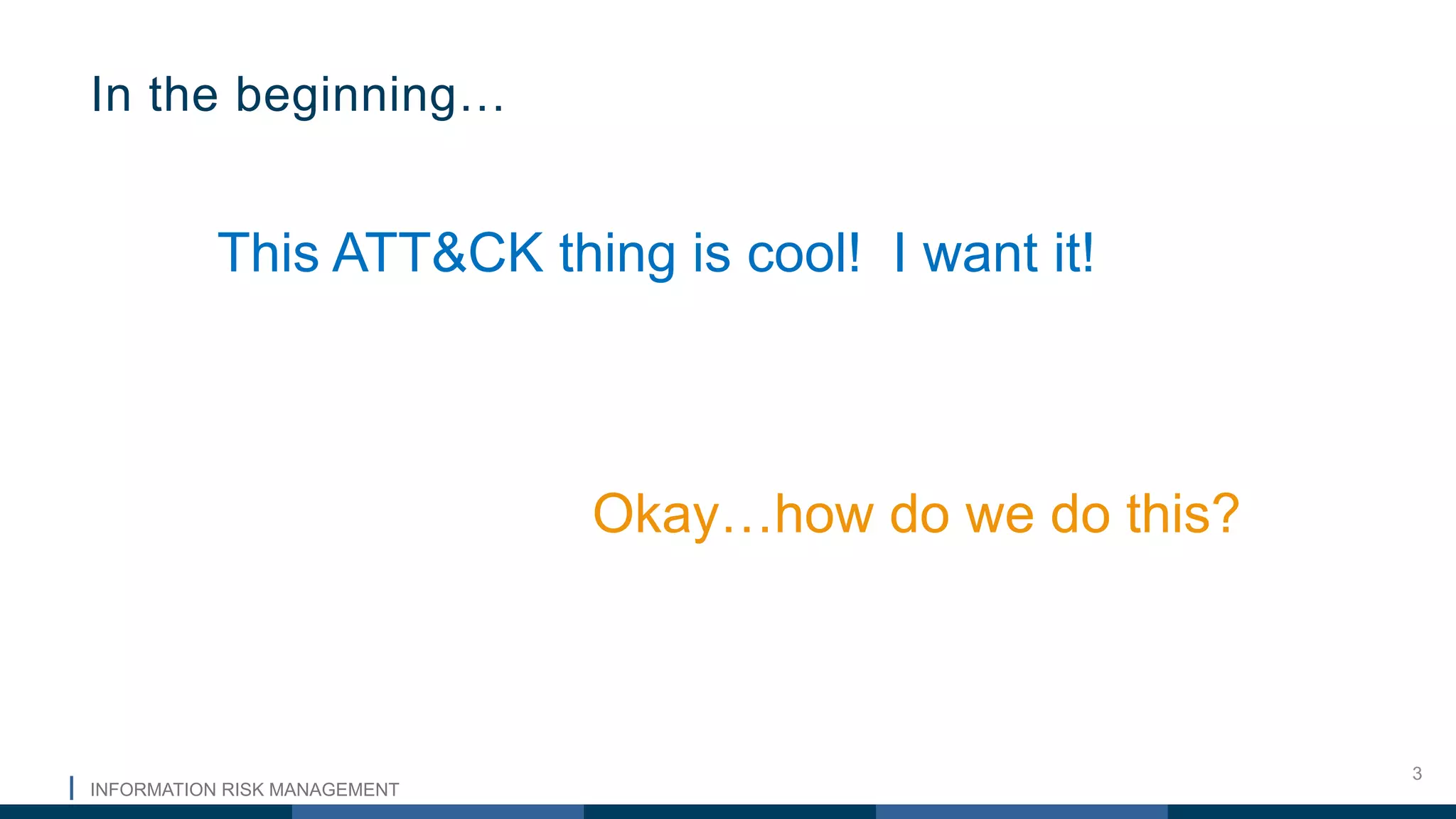 In the beginning…

This ATT&CK thing is cool!  I want it!

Okay…how do we do this?

INFORMATION RISK MANAGEMENT

3